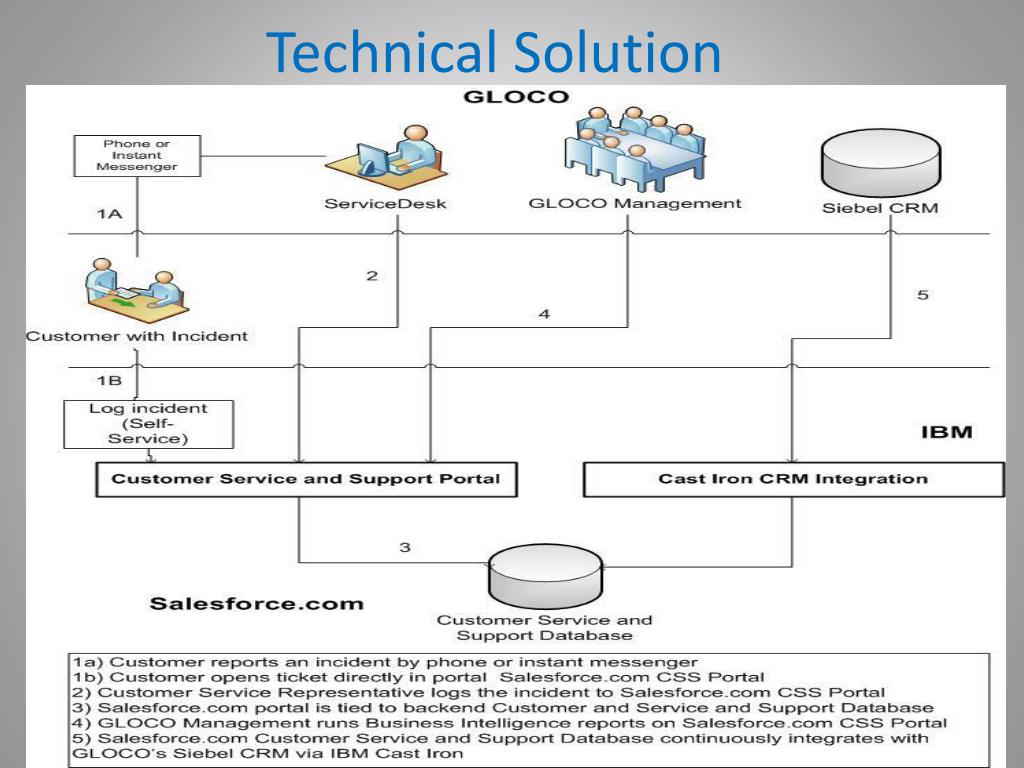 Technical Solution

GLOCO

Phone or Instant Messenger

ServiceDesk

GLOCO Management

Siebel CRM

1A

2

4

5

Customer with Incident

1B

Log incident (Self-Service)

IBM

Customer Service and Support Portal

Cast Iron CRM Integration

3

Salesforce.com

Customer Service and Support Database

1a) Customer reports an incident by phone or instant messenger
1b) Customer opens ticket directly in portal Salesforce.com CSS Portal
2) Customer Service Representative logs the incident to Salesforce.com CSS Portal
3) Salesforce.com portal is tied to backend Customer and Service and Support Database
4) GLOCO Management runs Business Intelligence reports on Salesforce.com CSS Portal
5) Salesforce.com Customer Service and Support Database continuously integrates with GLOCO's Siebel CRM via IBM Cast Iron